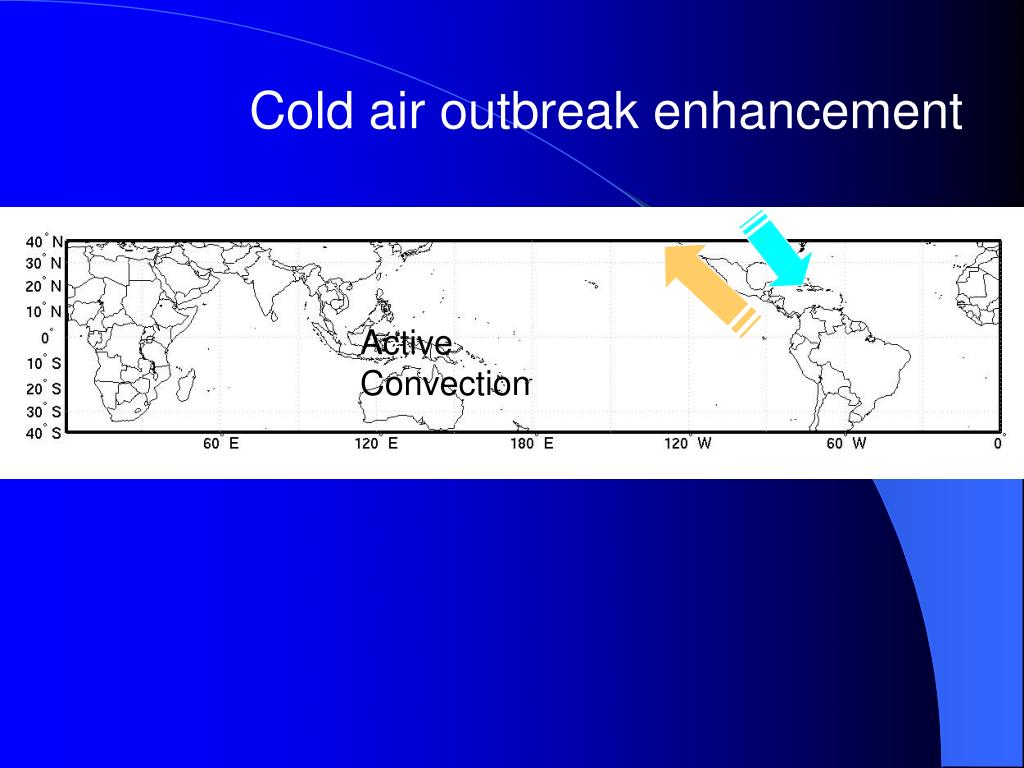 Cold air outbreak enhancement

40° N
30° N
20° N
10° N
0°
10° S
20° S
30° S
40° S

Active
Convection

60° E
120° E
180° E
120° W
60° W
0°